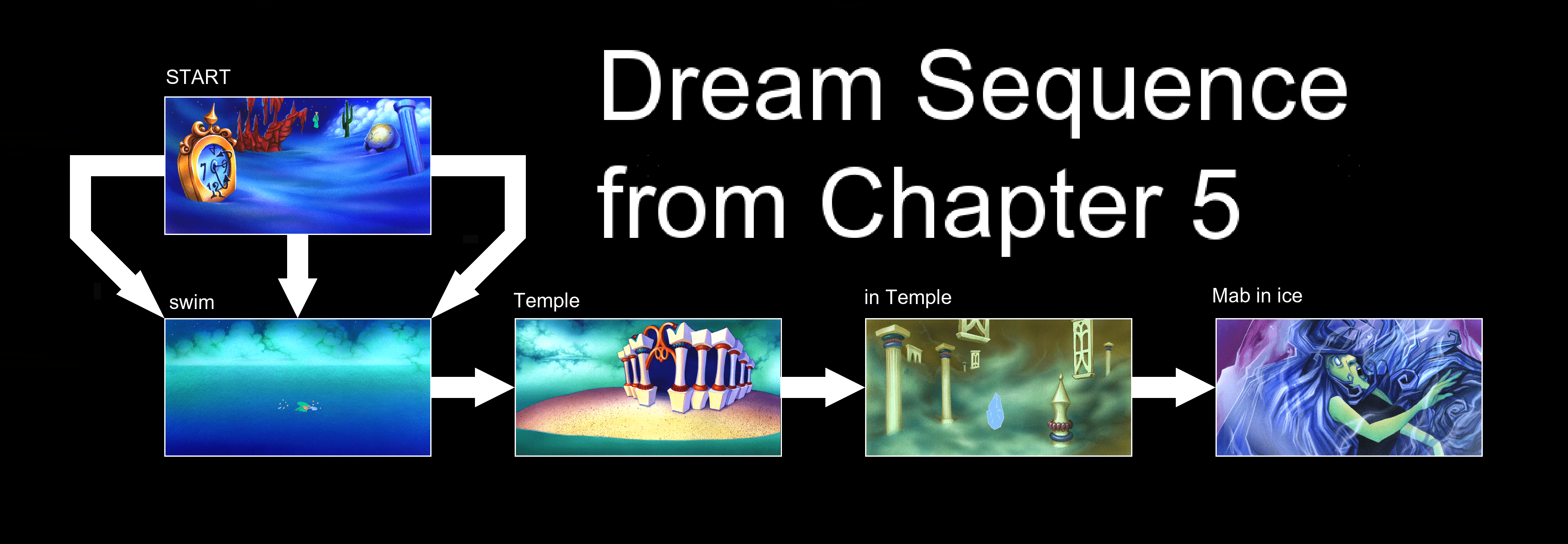 Dream Sequence from Chapter 5

START

swim

Temple

in Temple

Mab in ice